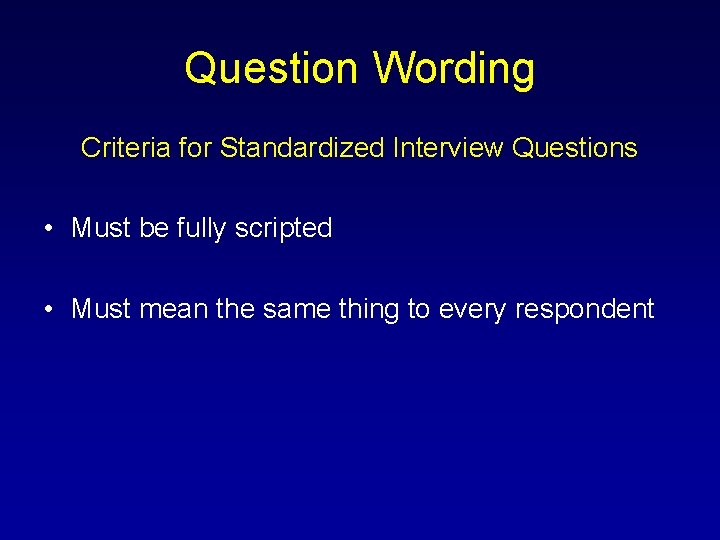 Question Wording

Criteria for Standardized Interview Questions

• Must be fully scripted

• Must mean the same thing to every respondent